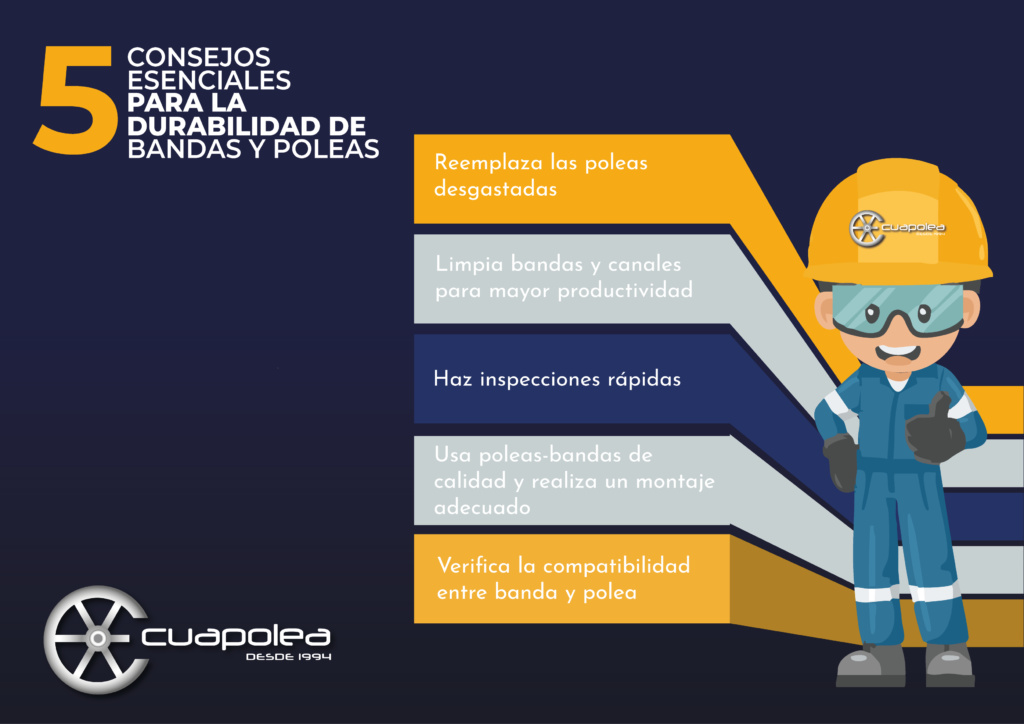 5 CONSEJOS ESENCIALES PARA LA DURABILIDAD DE BANDAS Y POLEAS

Reemplaza las poleas desgastadas

Limpia bandas y canales para mayor productividad

Haz inspecciones rápidas

Usa poleas-bandas de calidad y realiza un montaje adecuado

Verifica la compatibilidad entre banda y polea

cuapolea

cuapolea
DESDE 1994